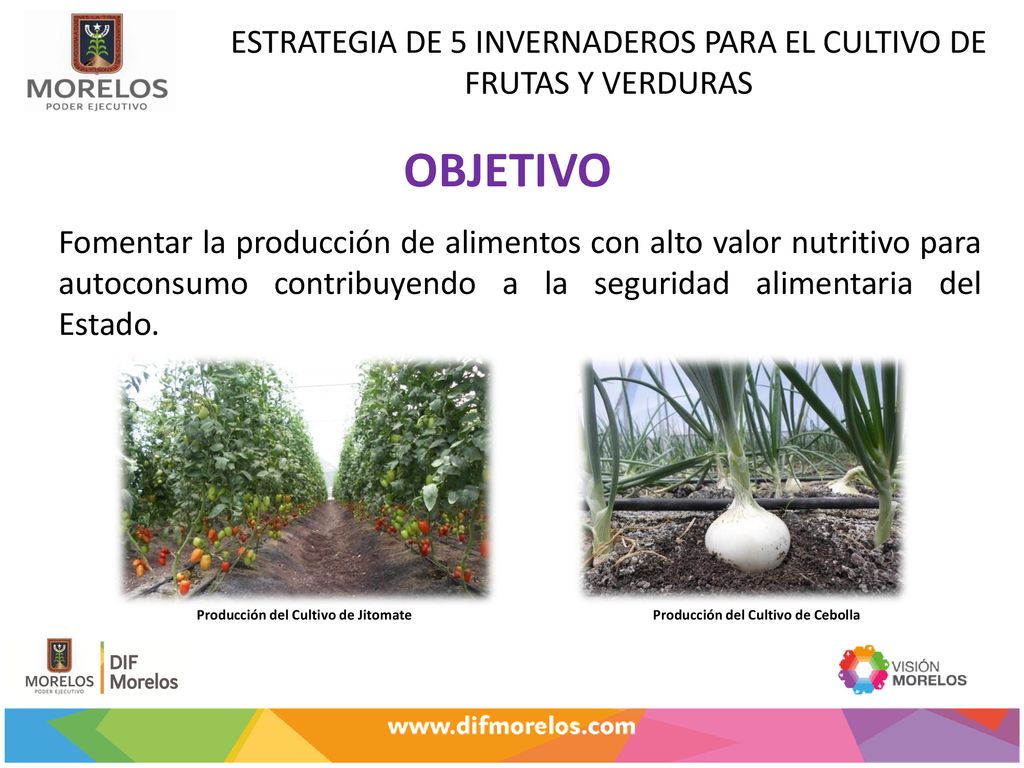 MORELOS
PODER EJECUTIVO

ESTRATEGIA DE 5 INVERNADEROS PARA EL CULTIVO DE FRUTAS Y VERDURAS

OBJETIVO

Fomentar la producción de alimentos con alto valor nutritivo para autoconsumo contribuyendo a la seguridad alimentaria del Estado.

Producción del Cultivo de Jitomate

Producción del Cultivo de Cebolla

MORELOS
PODER EJECUTIVO

DIF
Morelos

VISIÓN
MORELOS

www.difmorelos.com